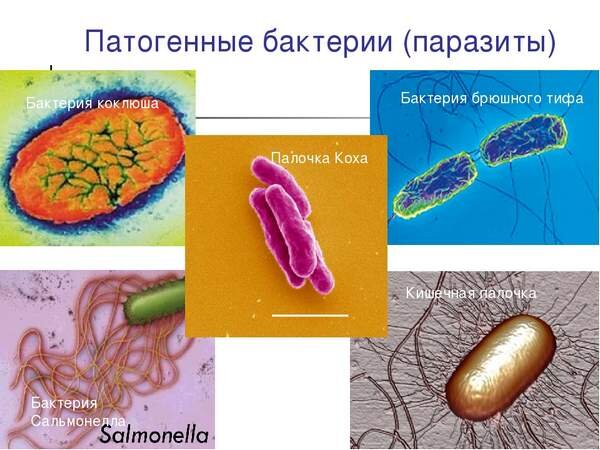 Патогенные бактерии (паразиты)

Бактерия коклюша

Палочка Коха

Бактерия брюшного тифа

Кишечная палочка

Бактерия Сальмонелла

Salmonella